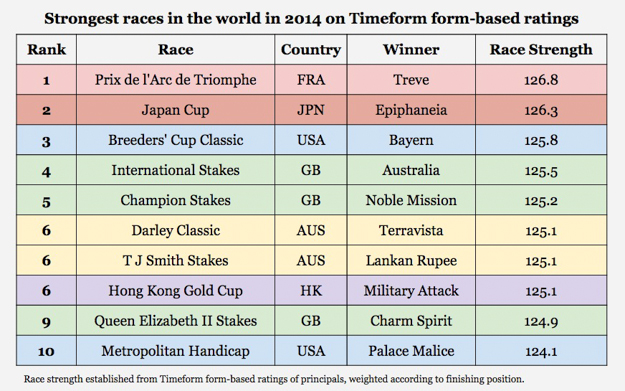 Strongest races in the world in 2014 on Timeform form-based ratings

| Rank | Race | Country | Winner | Race Strength |
|---|---|---|---|---|
| 1 | Prix de l'Arc de Triomphe | FRA | Treve | 126.8 |
| 2 | Japan Cup | JPN | Epiphaneia | 126.3 |
| 3 | Breeders' Cup Classic | USA | Bayern | 125.8 |
| 4 | International Stakes | GB | Australia | 125.5 |
| 5 | Champion Stakes | GB | Noble Mission | 125.2 |
| 6 | Darley Classic | AUS | Terravista | 125.1 |
| 6 | T J Smith Stakes | AUS | Lankan Rupee | 125.1 |
| 6 | Hong Kong Gold Cup | HK | Military Attack | 125.1 |
| 9 | Queen Elizabeth II Stakes | GB | Charm Spirit | 124.9 |
| 10 | Metropolitan Handicap | USA | Palace Malice | 124.1 |

Race strength established from Timeform form-based ratings of principals, weighted according to finishing position.